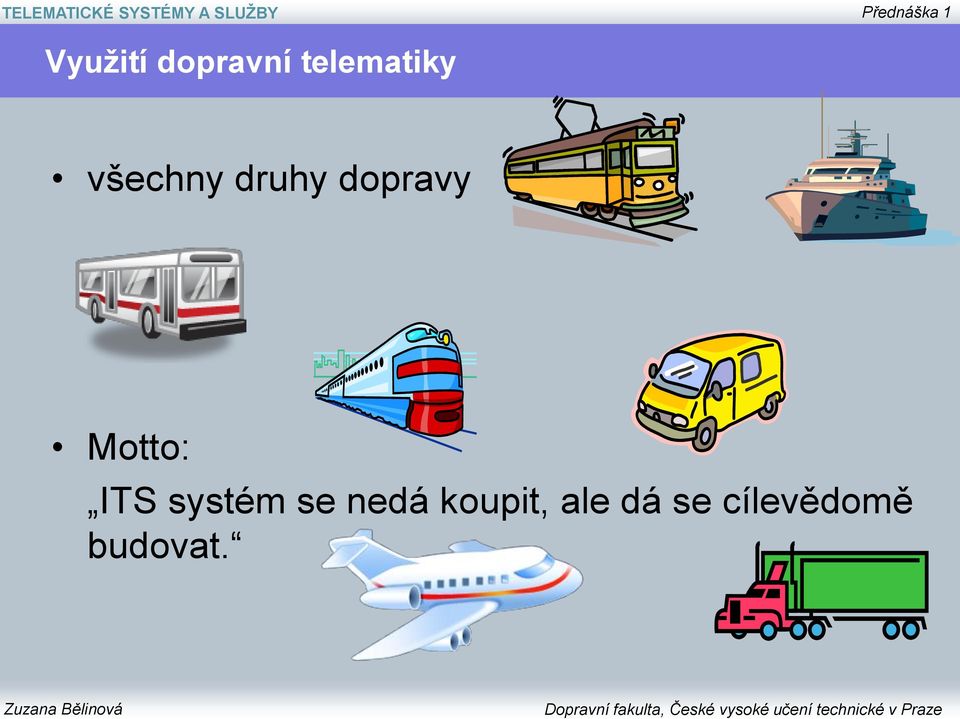 TELEMATICKÉ SYSTÉMY A SLUŽBY

Přednáška 1

Využití dopravní telematiky

• všechny druhy dopravy

• Motto:
„ITS systém se nedá koupit, ale dá se cílevědomě budovat.“

Zuzana Bělinová

Dopravní fakulta, České vysoké učení technické v Praze